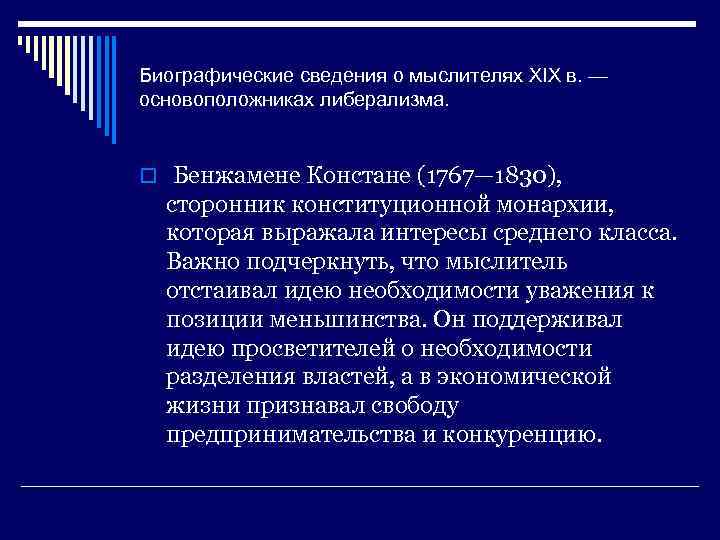 Биографические сведения о мыслителях XIX в. — основоположниках либерализма.

Бенжамене Констане (1767—1830), сторонник конституционной монархии, которая выражала интересы среднего класса. Важно подчеркнуть, что мыслитель отстаивал идею необходимости уважения к позиции меньшинства. Он поддерживал идею просветителей о необходимости разделения властей, а в экономической жизни признавал свободу предпринимательства и конкуренцию.